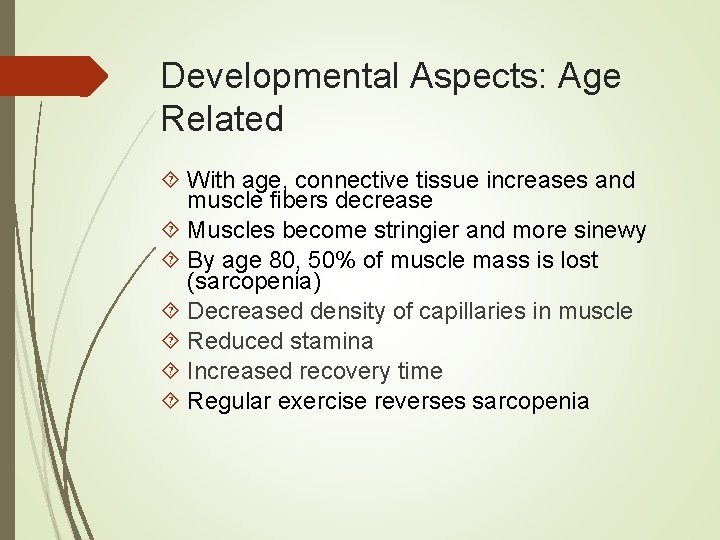 Developmental Aspects: Age Related

With age, connective tissue increases and muscle fibers decrease

Muscles become stringier and more sinewy

By age 80, 50% of muscle mass is lost (sarcopenia)

Decreased density of capillaries in muscle

Reduced stamina

Increased recovery time

Regular exercise reverses sarcopenia